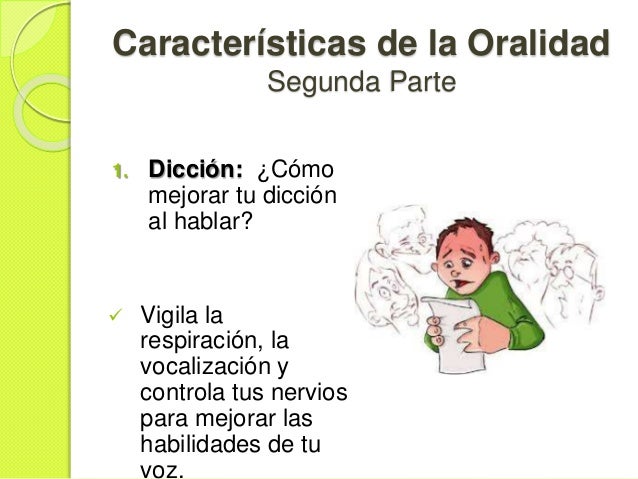 Características de la Oralidad
Segunda Parte

1. Dicción: ¿Cómo mejorar tu dicción al hablar?

✓ Vigila la respiración, la vocalización y controla tus nervios para mejorar las habilidades de tu voz.